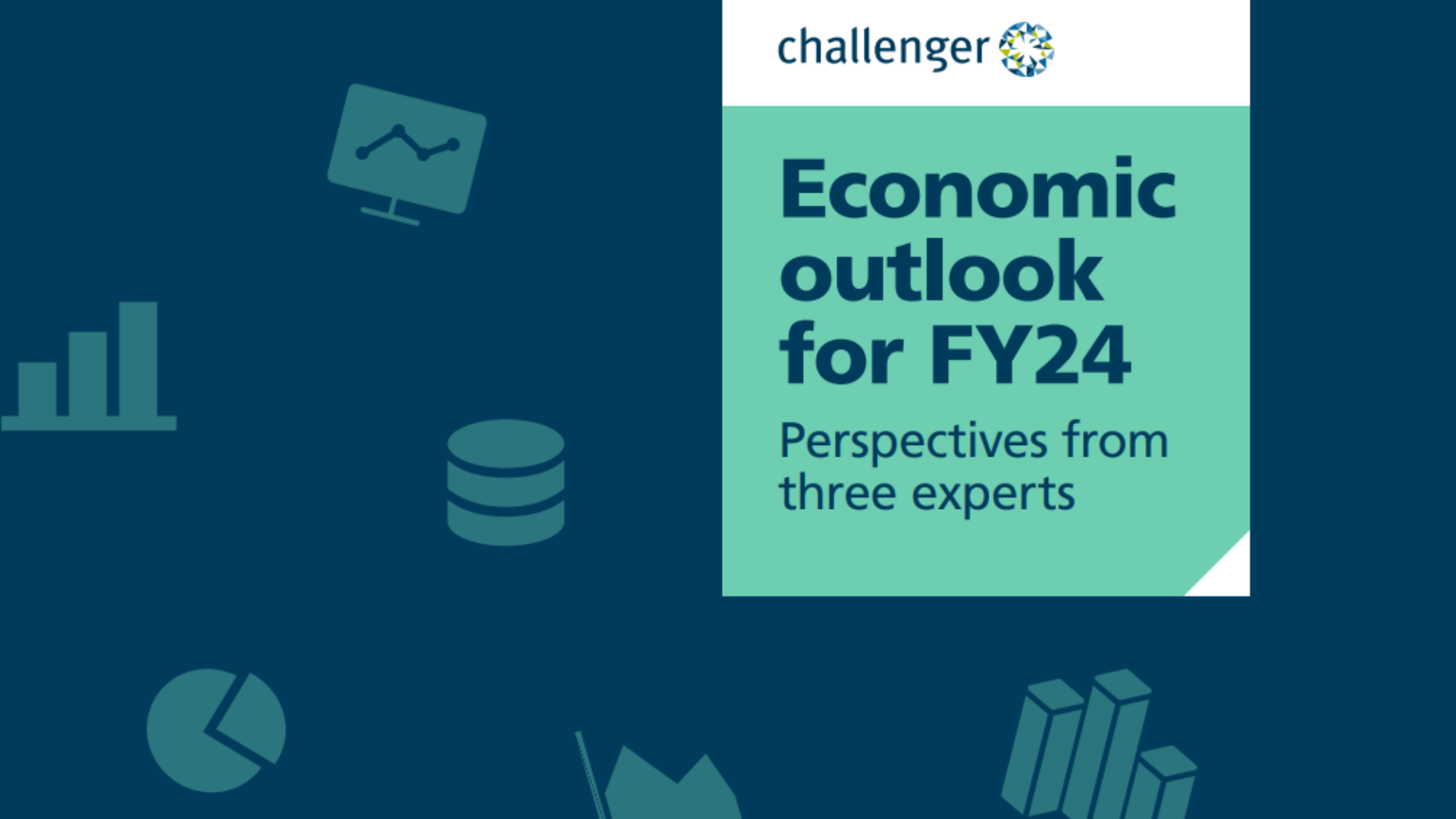 challenger

Economic outlook for FY24

Perspectives from three experts